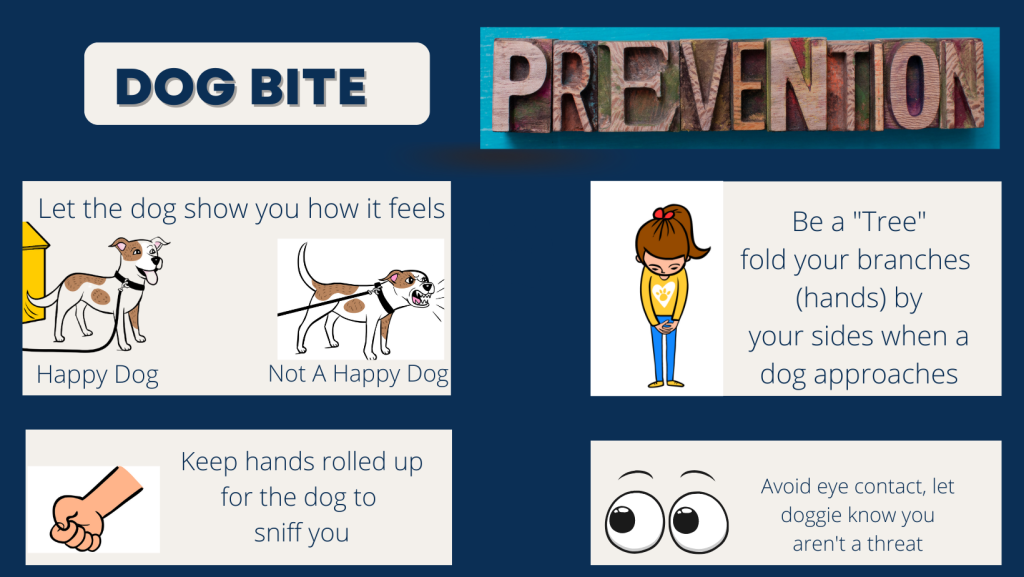 DOG BITE

PREVENTION

Let the dog show you how it feels

Happy Dog

Not A Happy Dog

Be a "Tree" fold your branches (hands) by your sides when a dog approaches

Keep hands rolled up for the dog to sniff you

Avoid eye contact, let doggie know you aren't a threat